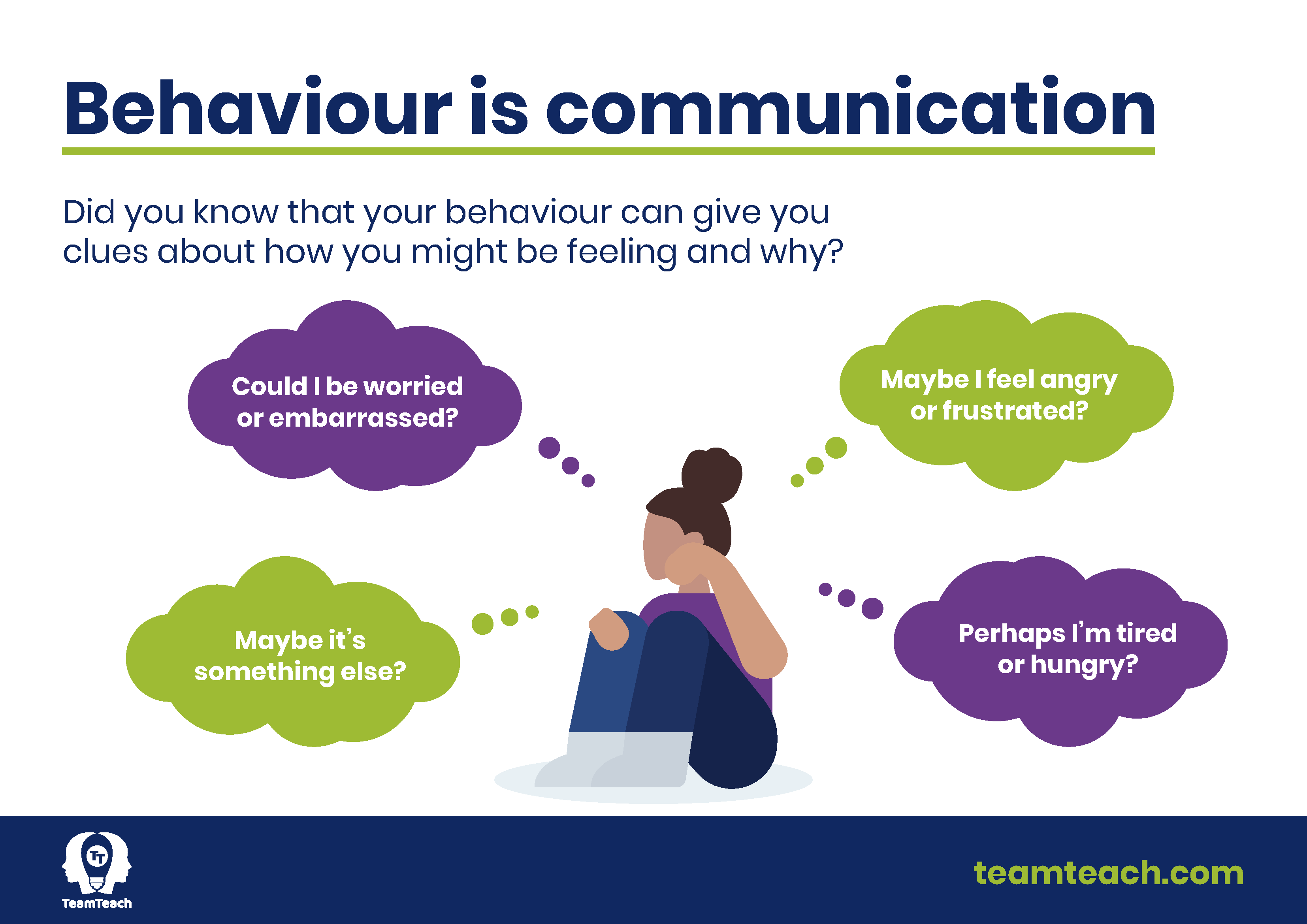 Behaviour is communication

Did you know that your behaviour can give you clues about how you might be feeling and why?

Could I be worried or embarrassed?

Maybe I feel angry or frustrated?

Maybe it's something else?

Perhaps I'm tired or hungry?

TT
TeamTeach

teamteach.com